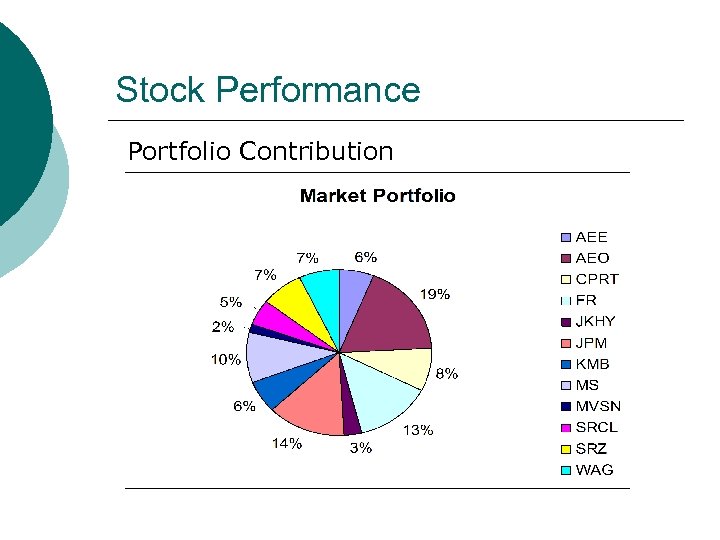 Stock Performance

Portfolio Contribution

Market Portfolio

6%
19%
8%
13%
3%
14%
6%
10%
2%
5%
7%
7%

AEE
AEO
CPRT
FR
JKHY
JPM
KMB
MS
MVSN
SRCL
SRZ
WAG